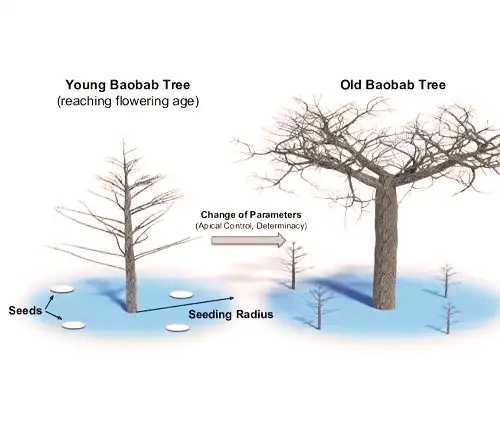 Young Baobab Tree
(reaching flowering age)

Old Baobab Tree

Change of Parameters
(Apical Control, Determinacy)

Seeds

Seeding Radius